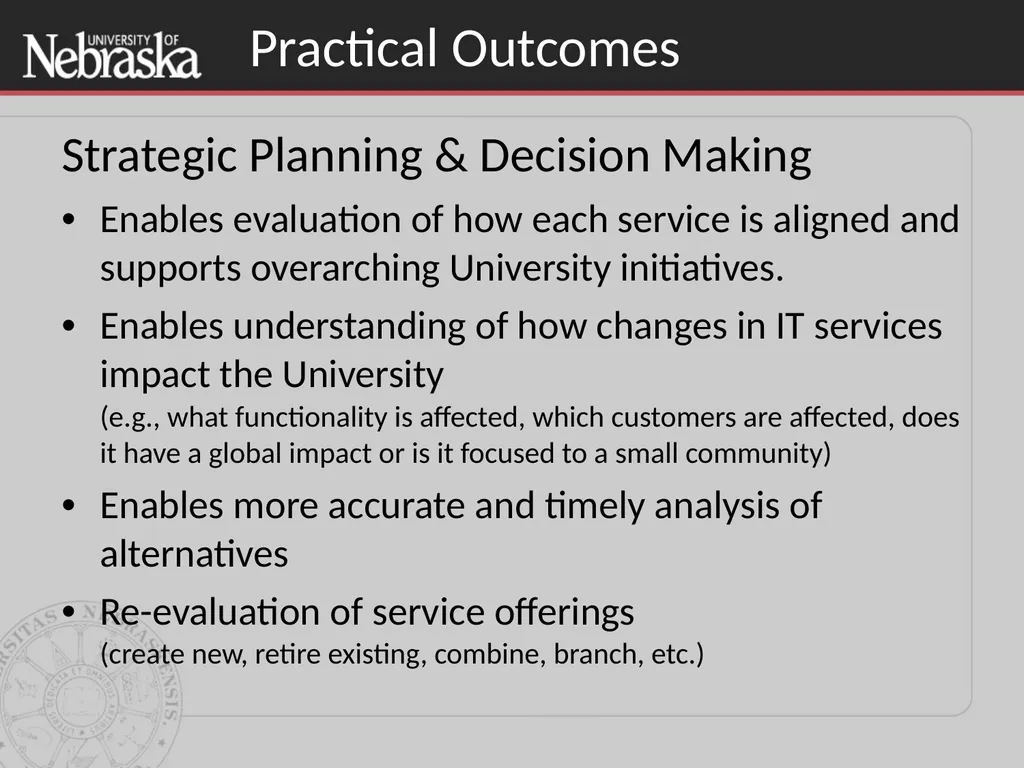 UNIVERSITY OF Nebraska

Practical Outcomes

Strategic Planning & Decision Making

• Enables evaluation of how each service is aligned and supports overarching University initiatives.

• Enables understanding of how changes in IT services impact the University
(e.g., what functionality is affected, which customers are affected, does it have a global impact or is it focused to a small community)

• Enables more accurate and timely analysis of alternatives

• Re-evaluation of service offerings
(create new, retire existing, combine, branch, etc.)